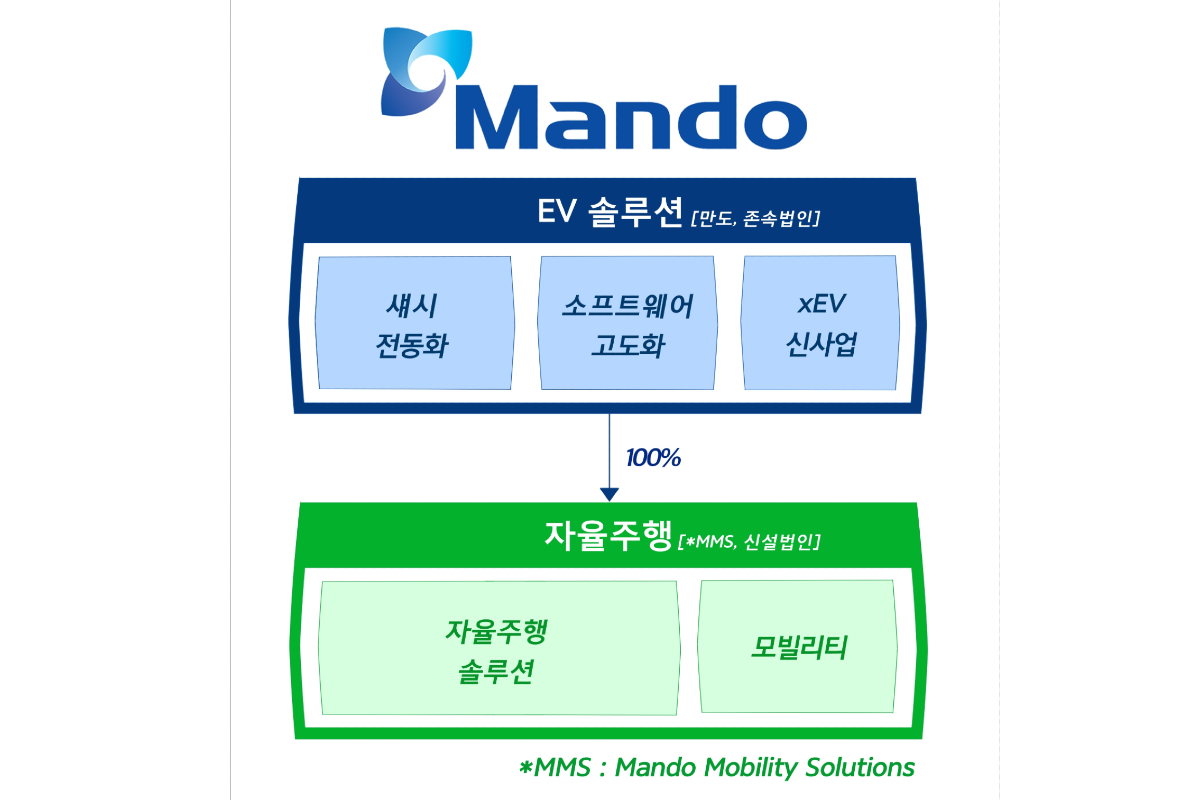 Mando

EV 솔루션 [만도, 존속법인]

섀시 전동화

소프트웨어 고도화

xEV 신사업

100%

자율주행 [*MMS, 신설법인]

자율주행 솔루션

모빌리티

*MMS : Mando Mobility Solutions